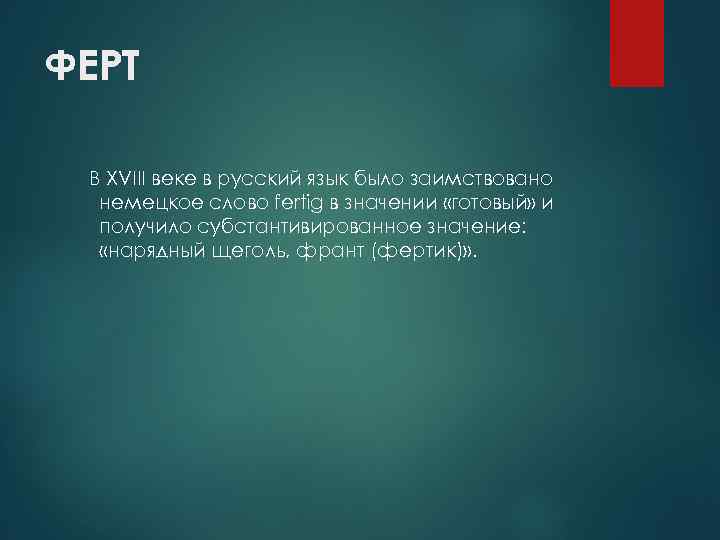 ФЕРТ

В XVIII веке в русский язык было заимствовано немецкое слово fertig в значении «готовый» и получило субстантивированное значение: «нарядный щеголь, франт (фертик)».